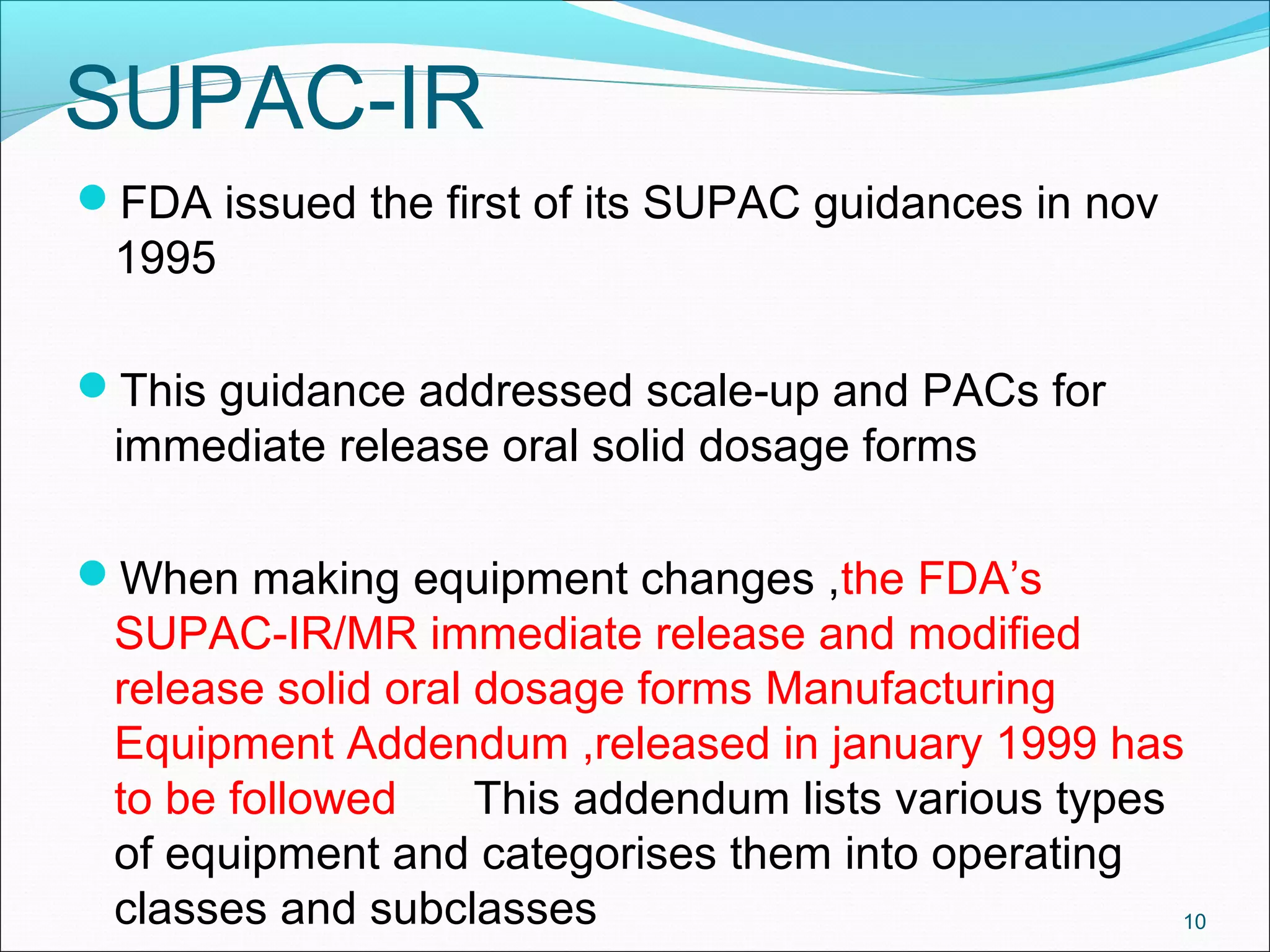 SUPAC-IR

FDA issued the first of its SUPAC guidances in nov 1995

This guidance addressed scale-up and PACs for immediate release oral solid dosage forms

When making equipment changes ,the FDA’s SUPAC-IR/MR immediate release and modified release solid oral dosage forms Manufacturing Equipment Addendum ,released in january 1999 has to be followed This addendum lists various types of equipment and categorises them into operating classes and subclasses

10